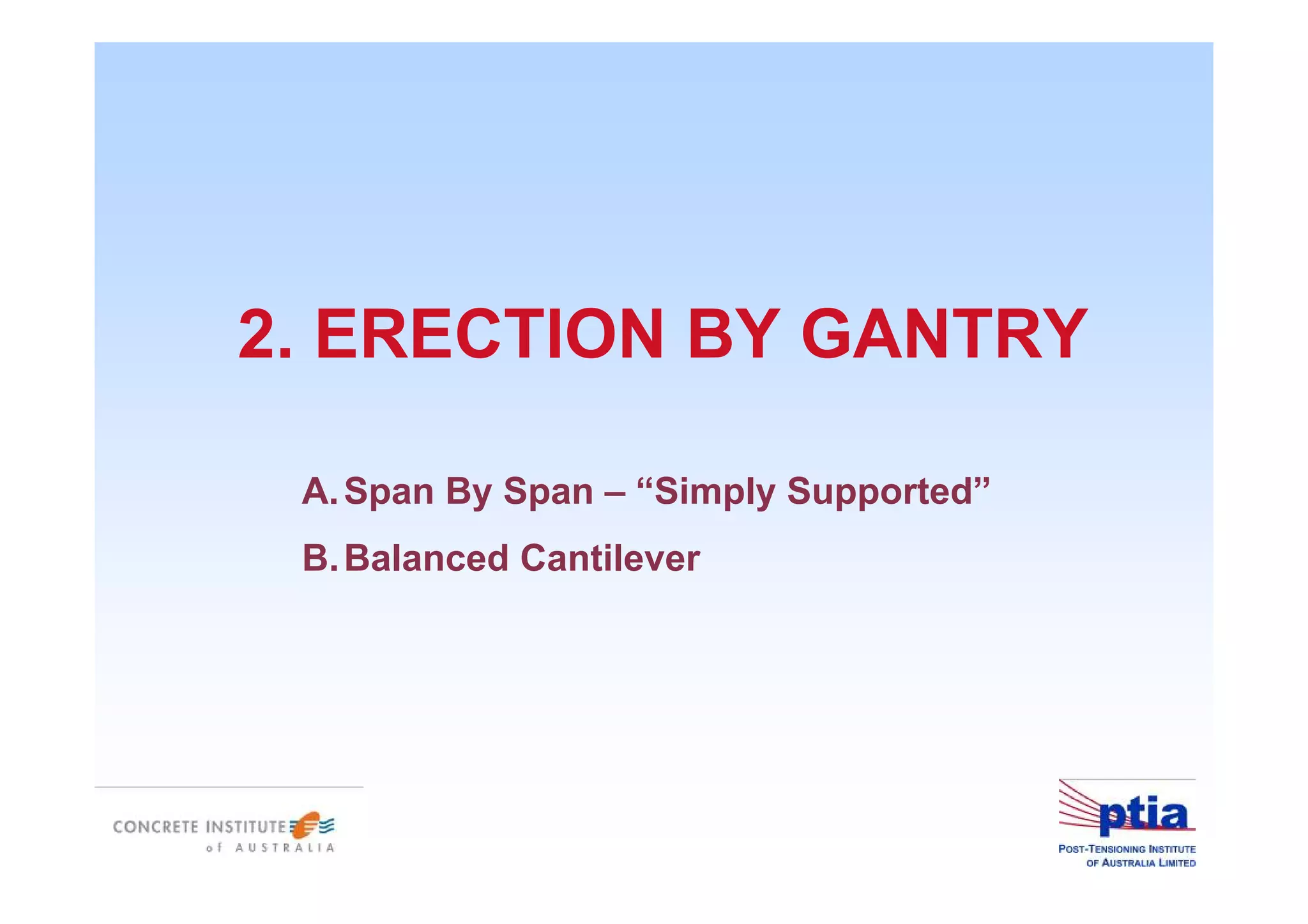 2. ERECTION BY GANTRY

A. Span By Span – “Simply Supported”

B. Balanced Cantilever

CONCRETE INSTITUTE of AUSTRALIA

ptia
POST-TENSIONING INSTITUTE OF AUSTRALIA LIMITED